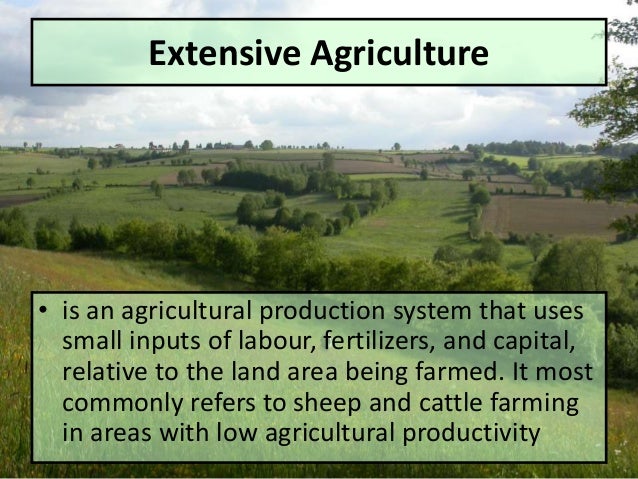 Extensive Agriculture

• is an agricultural production system that uses small inputs of labour, fertilizers, and capital, relative to the land area being farmed. It most commonly refers to sheep and cattle farming in areas with low agricultural productivity